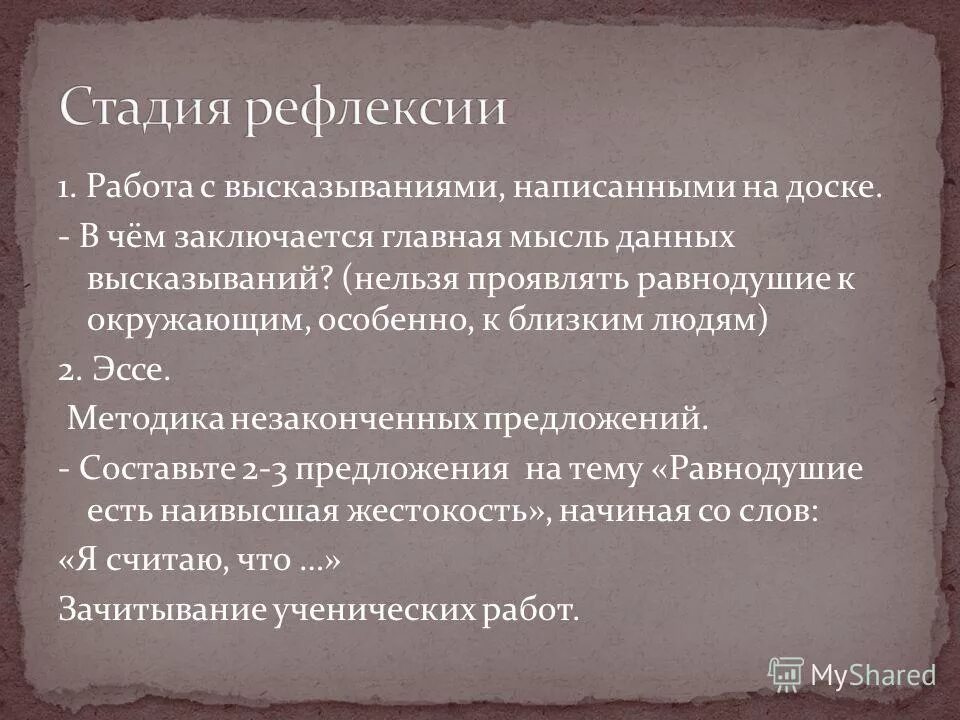 Стадия рефлексии

1. Работа с высказываниями, написанными на доске.

- В чём заключается главная мысль данных высказываний? (нельзя проявлять равнодушие к окружающим, особенно, к близким людям)

2. Эссе.

Методика незаконченных предложений.

- Составьте 2-3 предложения на тему «Равнодушие есть наивысшая жестокость», начиная со слов:

«Я считаю, что …»

Зачитывание ученических работ.

MyShared